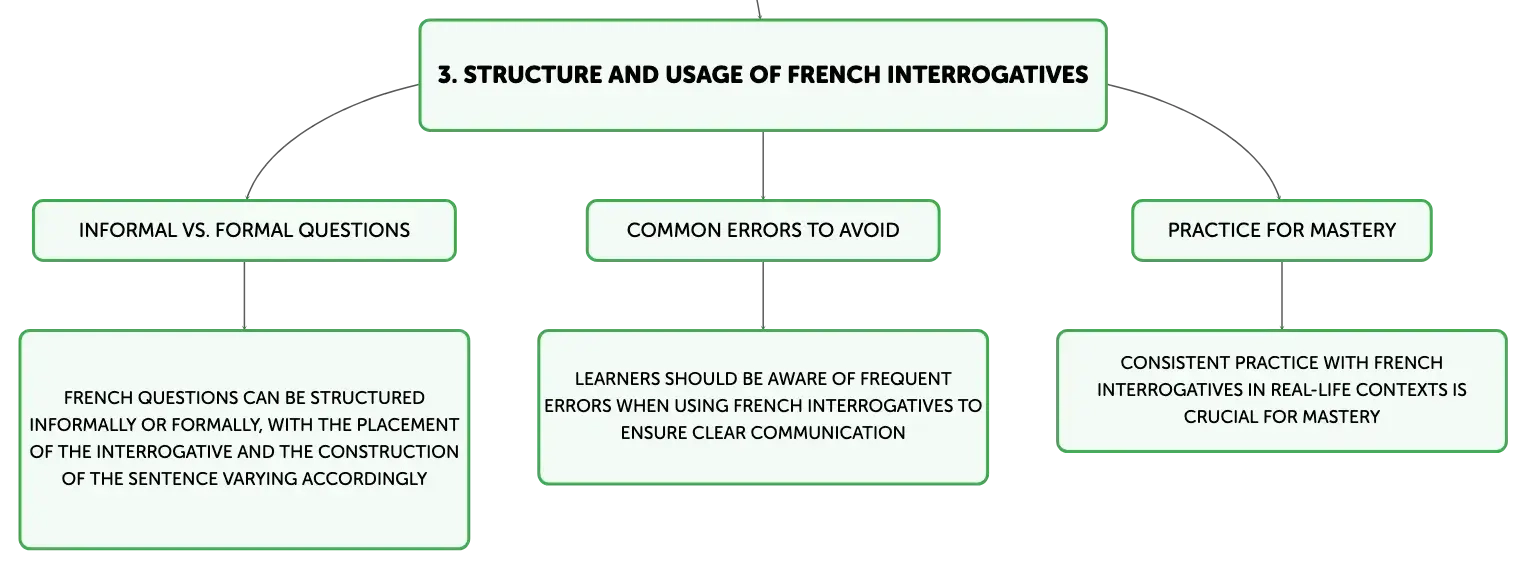 3. STRUCTURE AND USAGE OF FRENCH INTERROGATIVES

INFORMAL VS. FORMAL QUESTIONS

FRENCH QUESTIONS CAN BE STRUCTURED INFORMALLY OR FORMALLY, WITH THE PLACEMENT OF THE INTERROGATIVE AND THE CONSTRUCTION OF THE SENTENCE VARYING ACCORDINGLY

COMMON ERRORS TO AVOID

LEARNERS SHOULD BE AWARE OF FREQUENT ERRORS WHEN USING FRENCH INTERROGATIVES TO ENSURE CLEAR COMMUNICATION

PRACTICE FOR MASTERY

CONSISTENT PRACTICE WITH FRENCH INTERROGATIVES IN REAL-LIFE CONTEXTS IS CRUCIAL FOR MASTERY